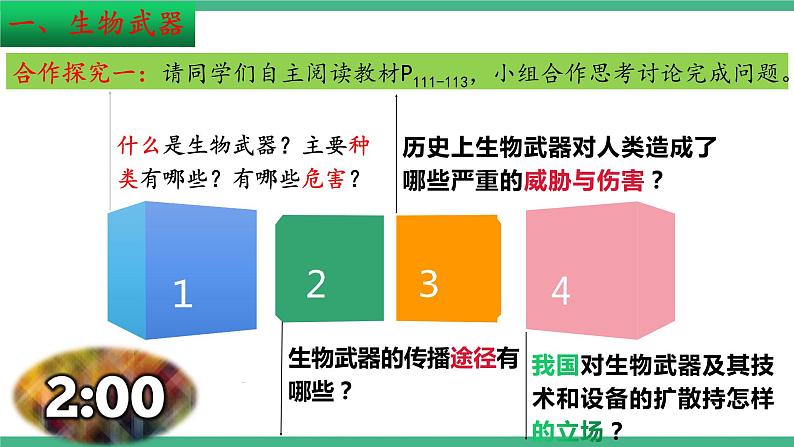 一、生物武器

合作探究一：请同学们自主阅读教材$P_{111-113}$，小组合作思考讨论完成问题。

什么是生物武器？主要种类有哪些？有哪些危害？

历史上生物武器对人类造成了哪些严重的威胁与伤害？

1

2

3

4

生物武器的传播途径有哪些？

我国对生物武器及其技术和设备的扩散持怎样的立场？

2:00